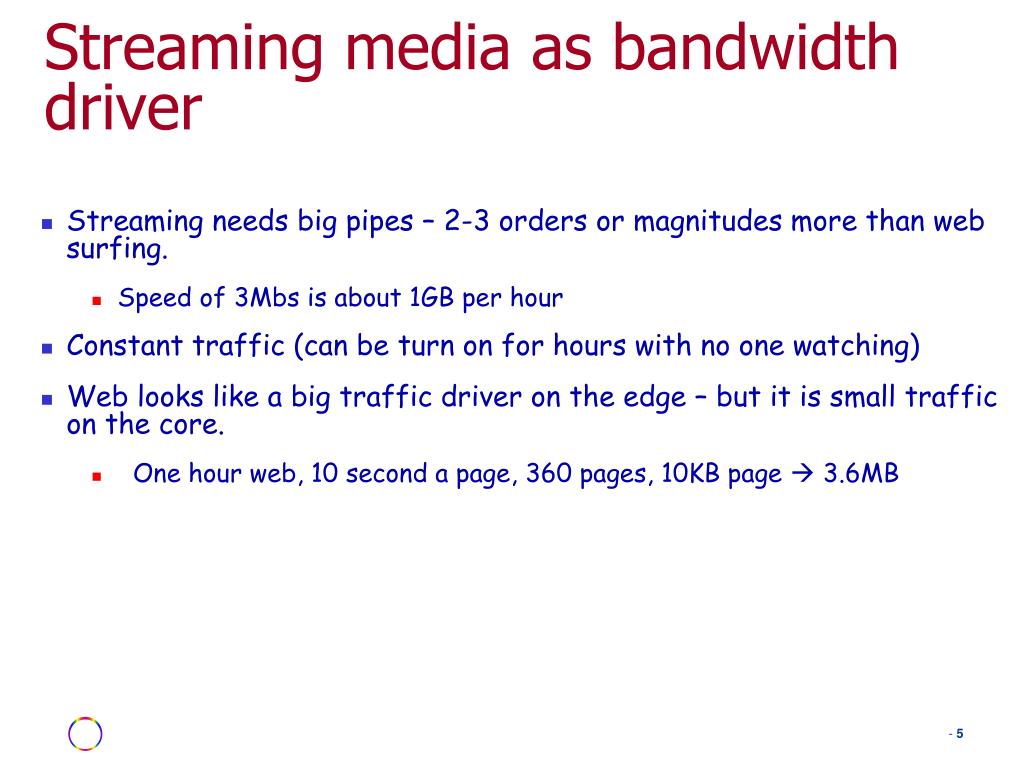 Streaming media as bandwidth driver

- Streaming needs big pipes – 2-3 orders or magnitudes more than web surfing.
  - Speed of 3Mbs is about 1GB per hour
- Constant traffic (can be turn on for hours with no one watching)
- Web looks like a big traffic driver on the edge – but it is small traffic on the core.
  - One hour web, 10 second a page, 360 pages, 10KB page → 3.6MB

- 5